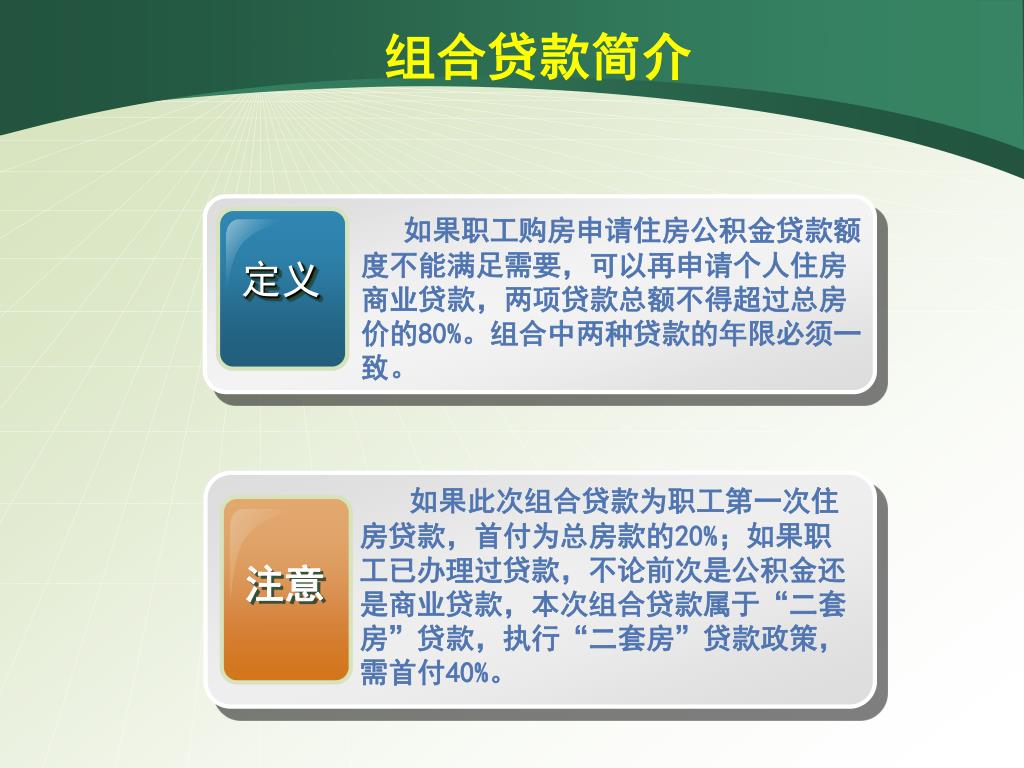 组合贷款简介

定义

如果职工购房申请住房公积金贷款额度不能满足需要，可以再申请个人住房商业贷款，两项贷款总额不得超过总房价的80%。组合中两种贷款的年限必须一致。

注意

如果此次组合贷款为职工第一次住房贷款，首付为总房款的20%；如果职工已办理过贷款，不论前次是公积金还是商业贷款，本次组合贷款属于“二套房”贷款，执行“二套房”贷款政策，需首付40%。